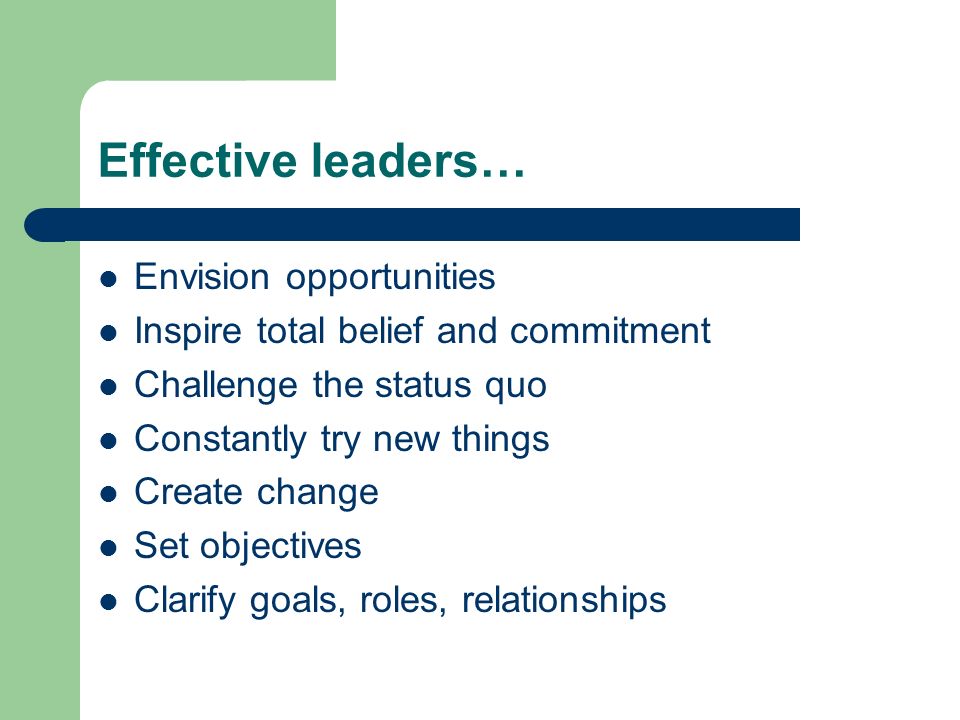 Effective leaders…

- Envision opportunities
- Inspire total belief and commitment
- Challenge the status quo
- Constantly try new things
- Create change
- Set objectives
- Clarify goals, roles, relationships